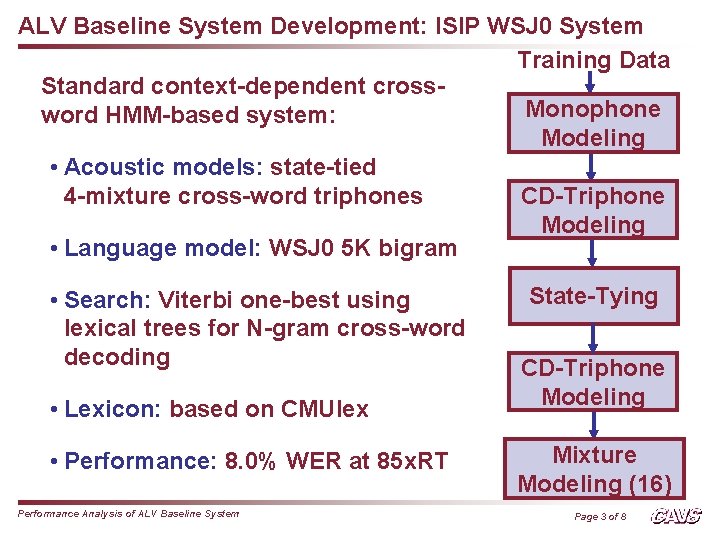 ALV Baseline System Development: ISIP WSJ0 System

Standard context-dependent cross-word HMM-based system:

• Acoustic models: state-tied 4-mixture cross-word triphones

• Language model: WSJ0 5K bigram

• Search: Viterbi one-best using lexical trees for N-gram cross-word decoding

• Lexicon: based on CMUlex

• Performance: 8.0% WER at 85xRT

Training Data

Monophone Modeling

CD-Triphone Modeling

State-Tying

CD-Triphone Modeling

Mixture Modeling (16)

Performance Analysis of ALV Baseline System

Page 3 of 8

CAVS